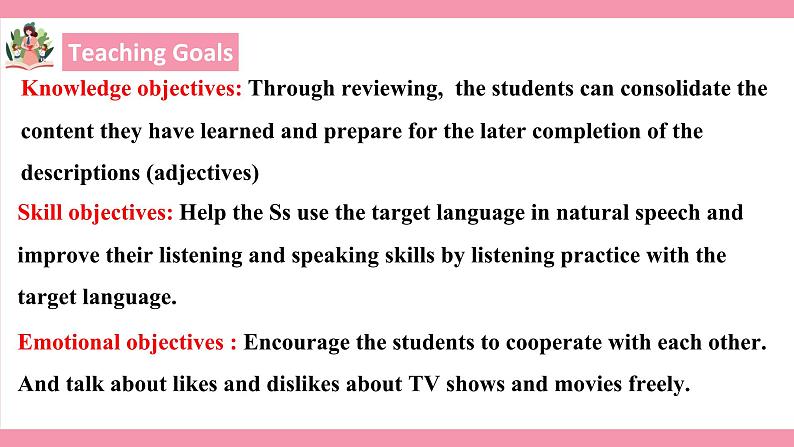 Teaching Goals

Knowledge objectives: Through reviewing, the students can consolidate the content they have learned and prepare for the later completion of the descriptions (adjectives)

Skill objectives: Help the Ss use the target language in natural speech and improve their listening and speaking skills by listening practice with the target language.

Emotional objectives : Encourage the students to cooperate with each other. And talk about likes and dislikes about TV shows and movies freely.